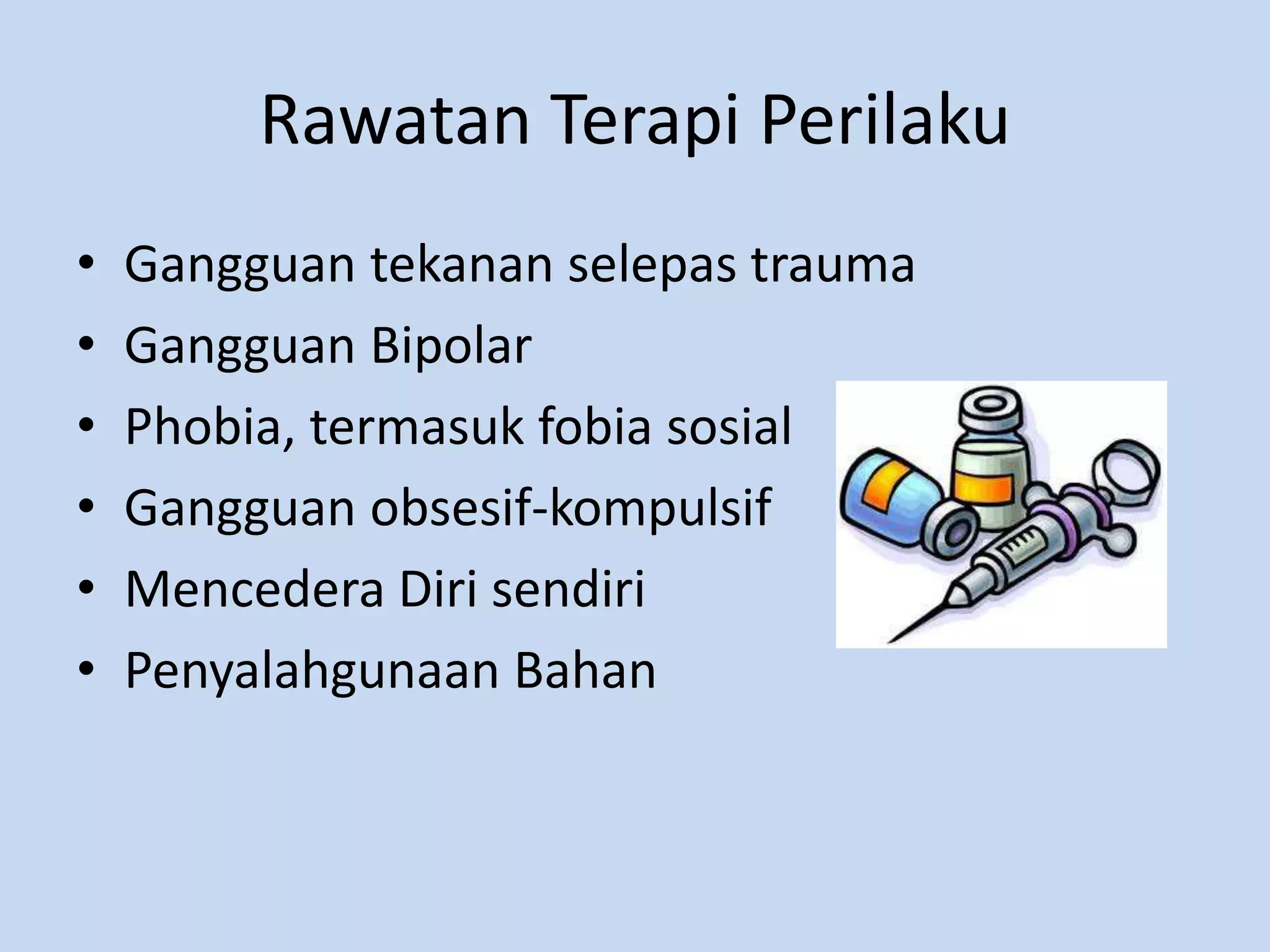 Rawatan Terapi Perilaku

• Gangguan tekanan selepas trauma
• Gangguan Bipolar
• Phobia, termasuk fobia sosial
• Gangguan obsesif-kompulsif
• Mencedera Diri sendiri
• Penyalahgunaan Bahan